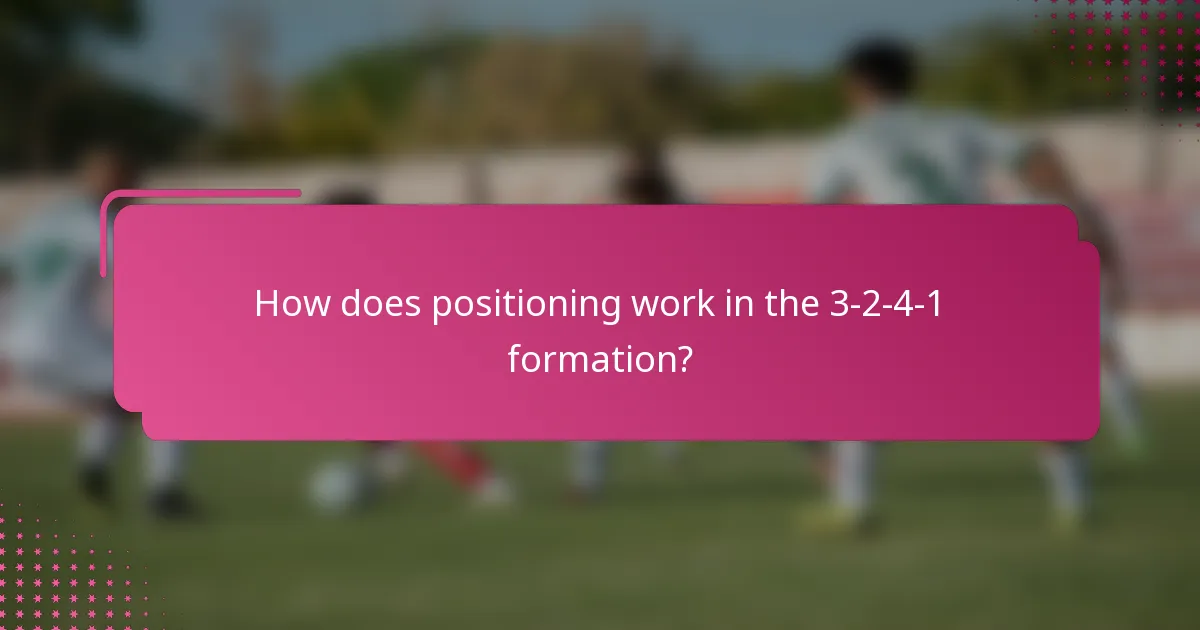 How does positioning work in the 3-2-4-1 formation?